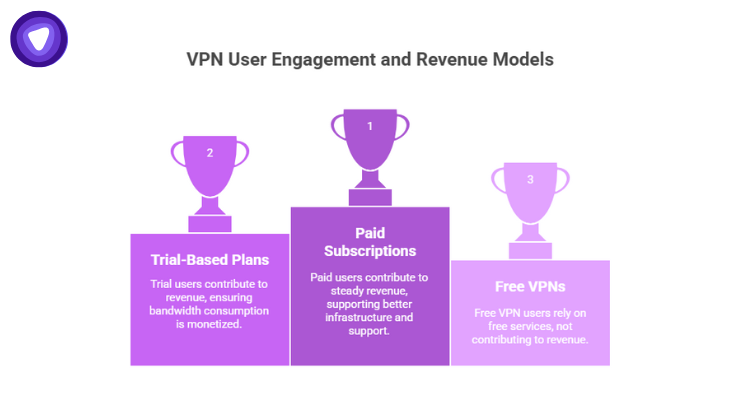 VPN User Engagement and Revenue Models

2

Trial-Based Plans

Trial users contribute to revenue, ensuring bandwidth consumption is monetized.

1

Paid Subscriptions

Paid users contribute to steady revenue, supporting better infrastructure and support.

3

Free VPNs

Free VPN users rely on free services, not contributing to revenue.